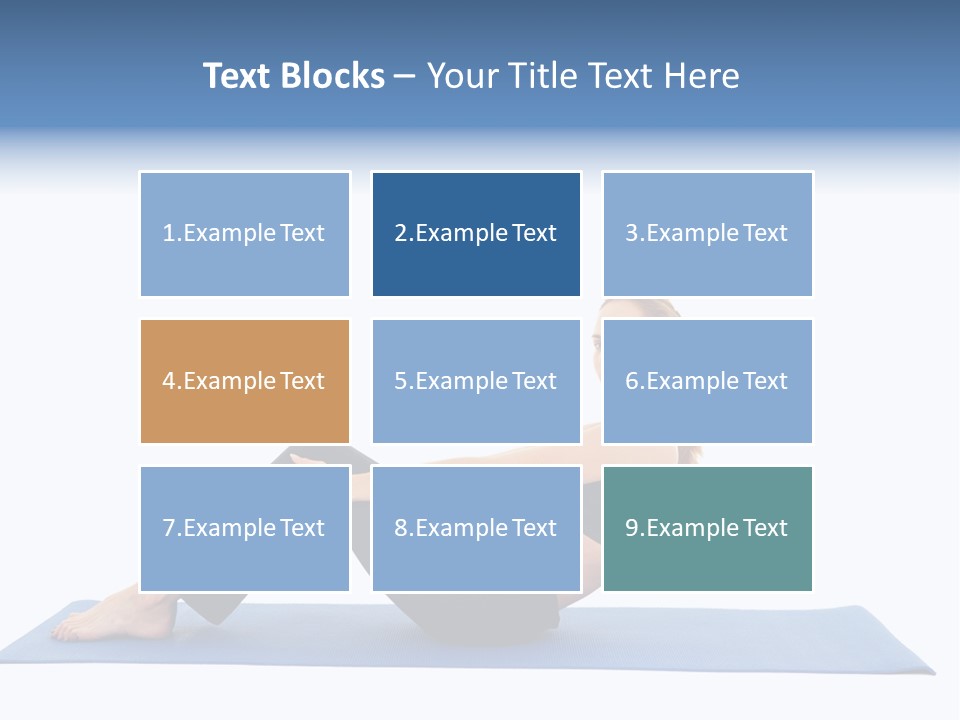 Text Blocks – Your Title Text Here

1.Example Text

2.Example Text

3.Example Text

4.Example Text

5.Example Text

6.Example Text

7.Example Text

8.Example Text

9.Example Text